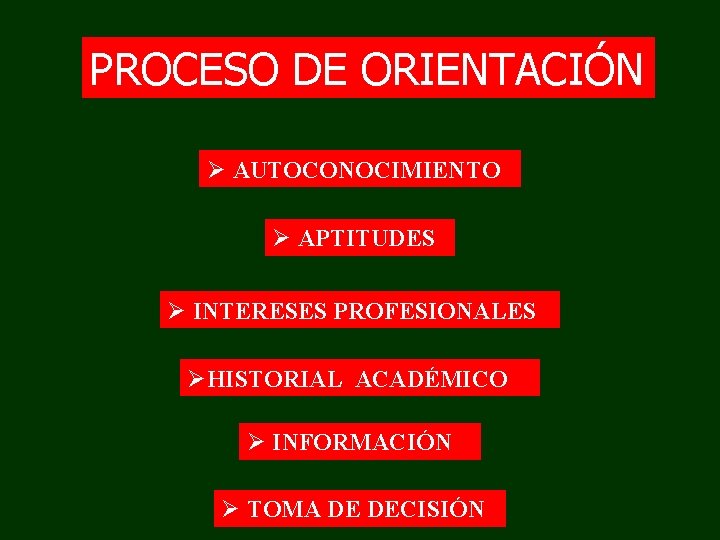 PROCESO DE ORIENTACIÓN

➢ AUTOCONOCIMIENTO

➢ APTITUDES

➢ INTERESES PROFESIONALES

➢HISTORIAL ACADÉMICO

➢ INFORMACIÓN

➢ TOMA DE DECISIÓN